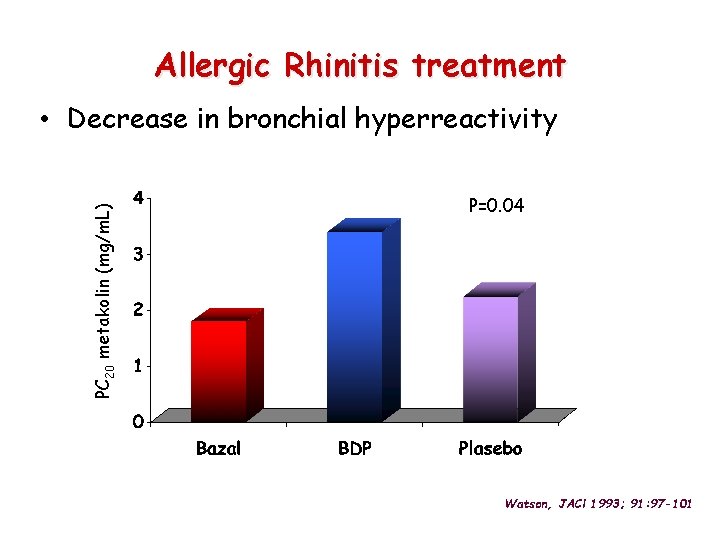 Allergic Rhinitis treatment

• Decrease in bronchial hyperreactivity

$PC_{20}$ metakolin (mg/mL)

4
3
2
1
0

P=0.04

Bazal
BDP
Plasebo

Watson, JACI 1993; 91:97-101